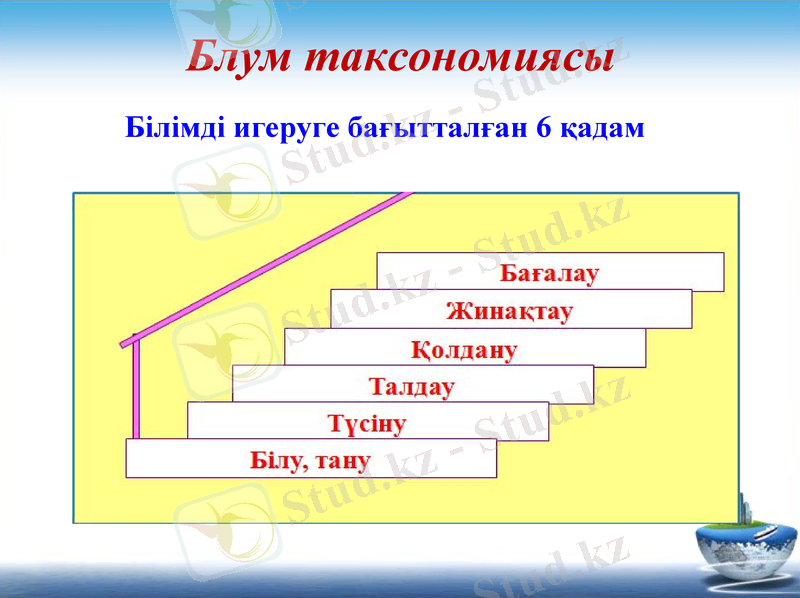 Блум таксономиясы

Білімді игеруге бағытталған 6 қадам

Бағалау

Жинақтау

Қолдану

Талдау

Түсіну

Білу, тану

Stud.kz - Stud.kz